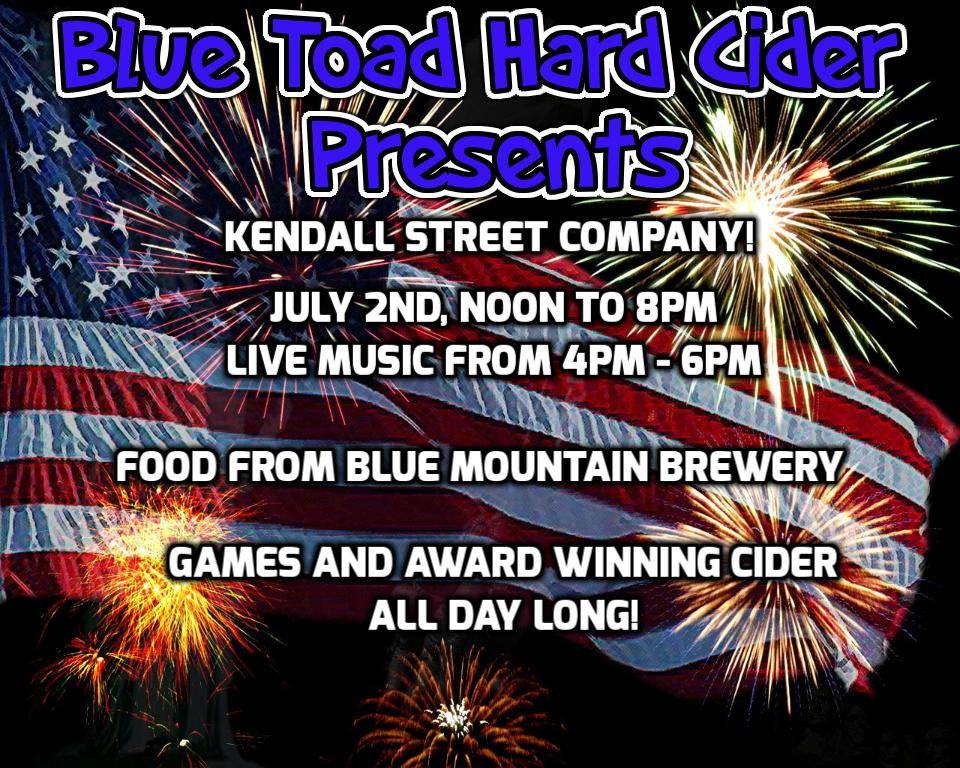 Blue Toad Hard Cider Presents

KENDALL STREET COMPANY!

JULY 2ND, NOON TO 8PM
LIVE MUSIC FROM 4PM - 6PM

FOOD FROM BLUE MOUNTAIN BREWERY

GAMES AND AWARD WINNING CIDER
ALL DAY LONG!